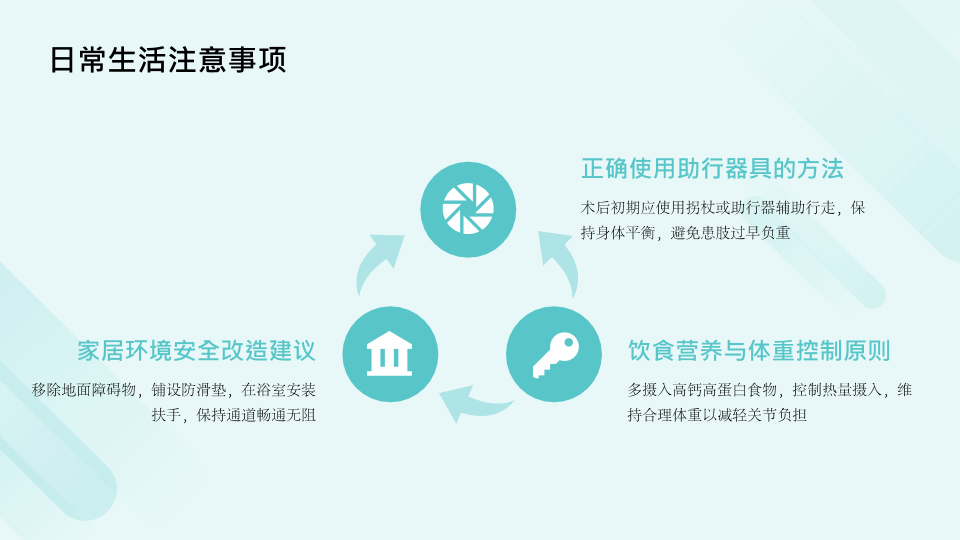 日常生活注意事项

正确使用助行器具的方法

术后初期应使用拐杖或助行器辅助行走，保持身体平衡，避免患肢过早负重

家居环境安全改造建议

移除地面障碍物，铺设防滑垫，在浴室安装扶手，保持通道畅通无阻

饮食营养与体重控制原则

多摄入高钙高蛋白食物，控制热量摄入，维持合理体重以减轻关节负担